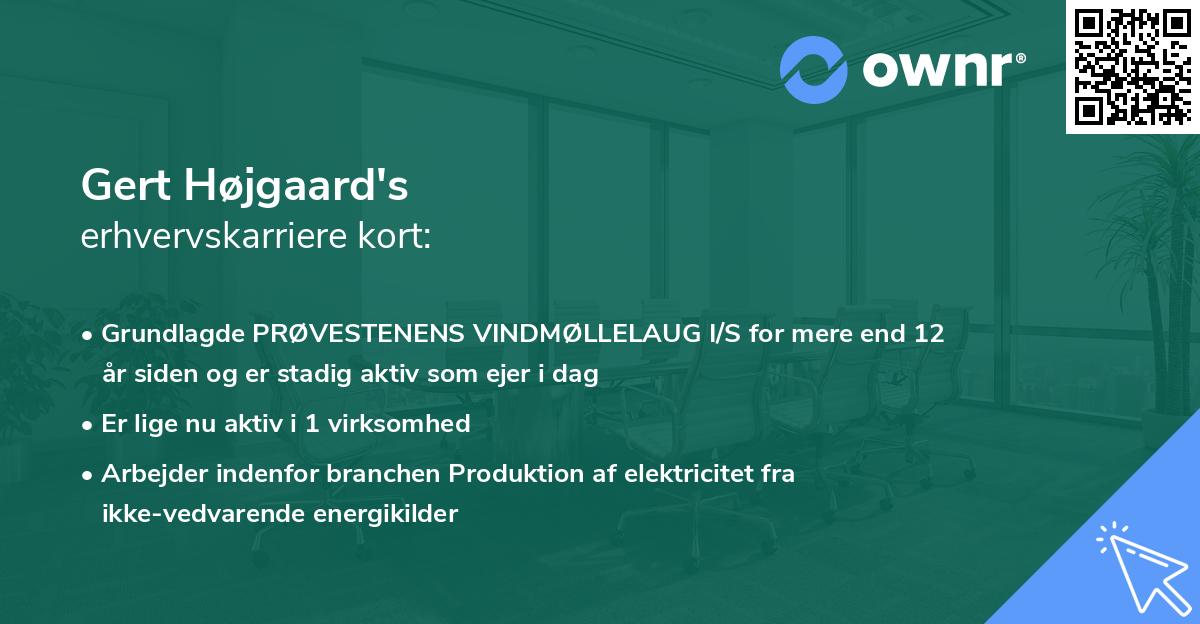 ownr®

Gert Højgaard's
erhvervskarriere kort:

• Grundlagde PRØVESTENENS VINDMØLLELAUG I/S for mere end 12 år siden og er stadig aktiv som ejer i dag
• Er lige nu aktiv i 1 virksomhed
• Arbejder indenfor branchen Produktion af elektricitet fra ikke-vedvarende energikilder